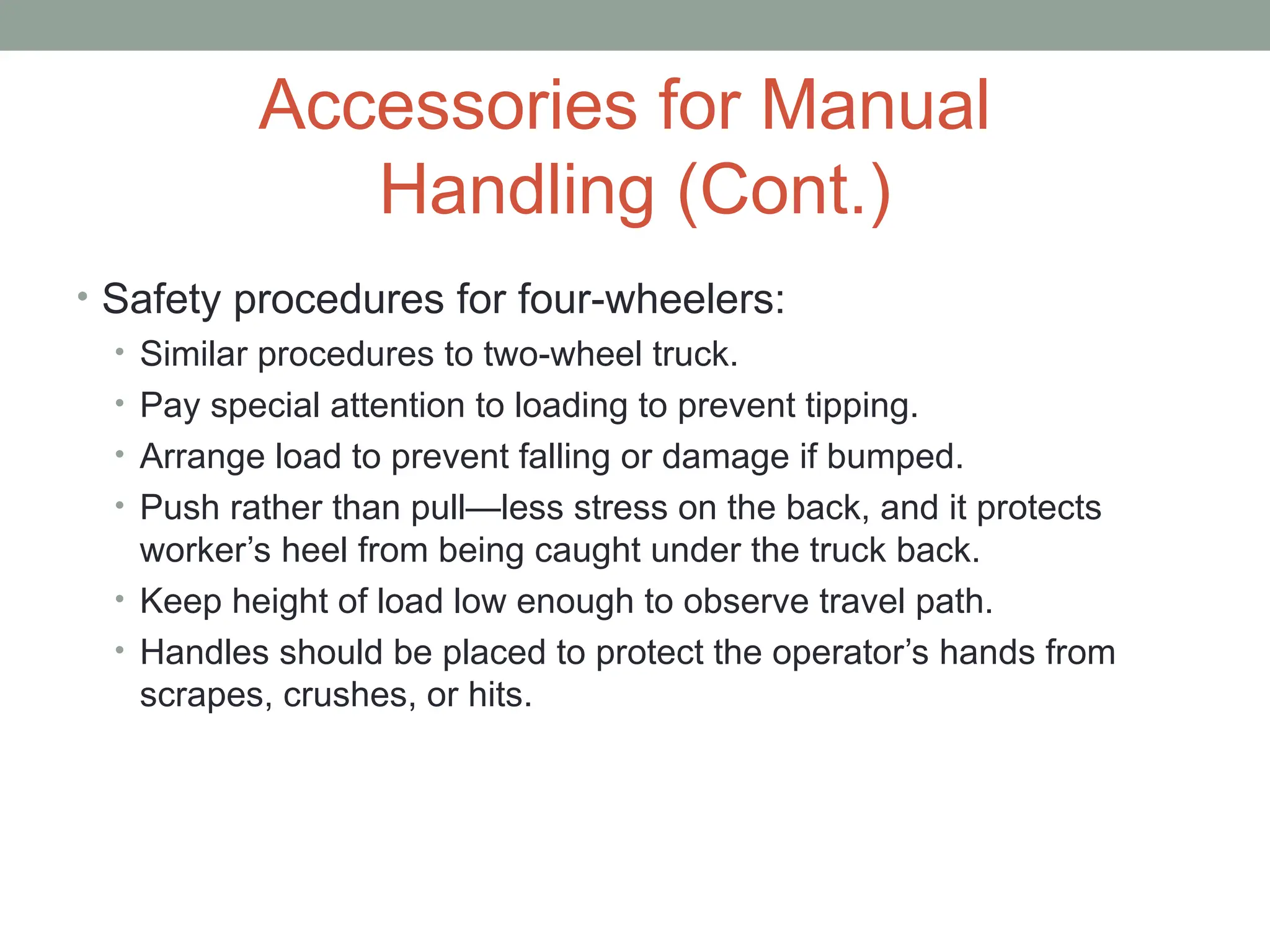 Accessories for Manual Handling (Cont.)

• Safety procedures for four-wheelers:
  • Similar procedures to two-wheel truck.
  • Pay special attention to loading to prevent tipping.
  • Arrange load to prevent falling or damage if bumped.
  • Push rather than pull—less stress on the back, and it protects worker’s heel from being caught under the truck back.
  • Keep height of load low enough to observe travel path.
  • Handles should be placed to protect the operator’s hands from scrapes, crushes, or hits.